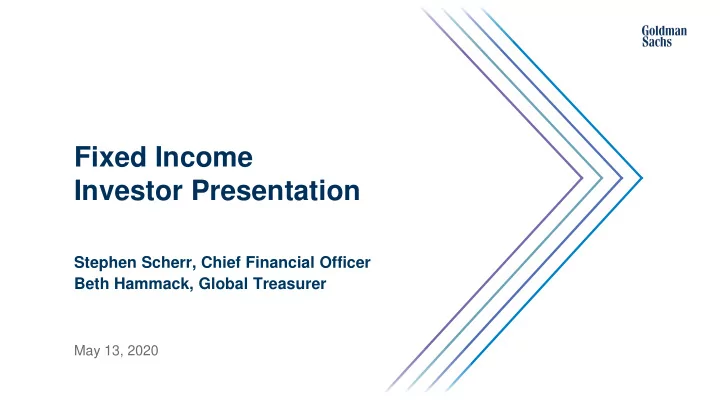 Goldman Sachs

Fixed Income
Investor Presentation

Stephen Scherr, Chief Financial Officer
Beth Hammack, Global Treasurer

May 13, 2020